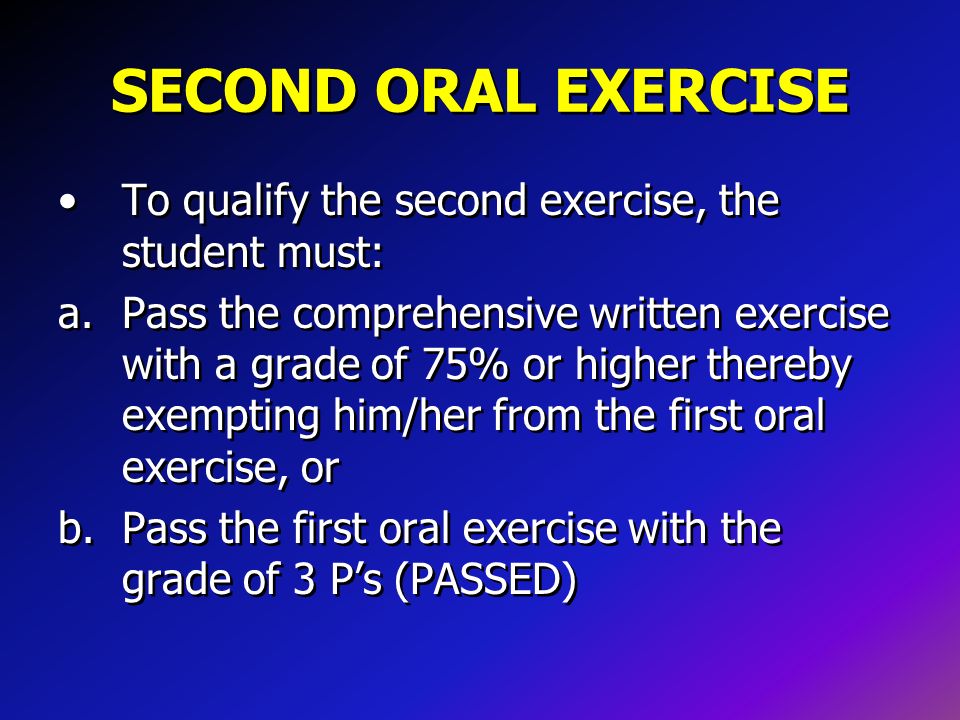 SECOND ORAL EXERCISE

• To qualify the second exercise, the student must:

a. Pass the comprehensive written exercise with a grade of 75% or higher thereby exempting him/her from the first oral exercise, or

b. Pass the first oral exercise with the grade of 3 P's (PASSED)